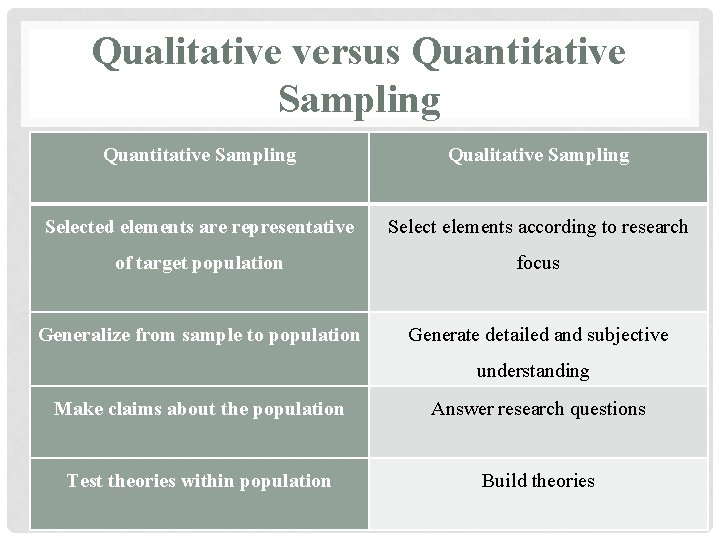 Qualitative versus Quantitative Sampling

| Quantitative Sampling | Qualitative Sampling |
|---|---|
| Selected elements are representative of target population | Select elements according to research focus |
| Generalize from sample to population | Generate detailed and subjective understanding |
| Make claims about the population | Answer research questions |
| Test theories within population | Build theories |